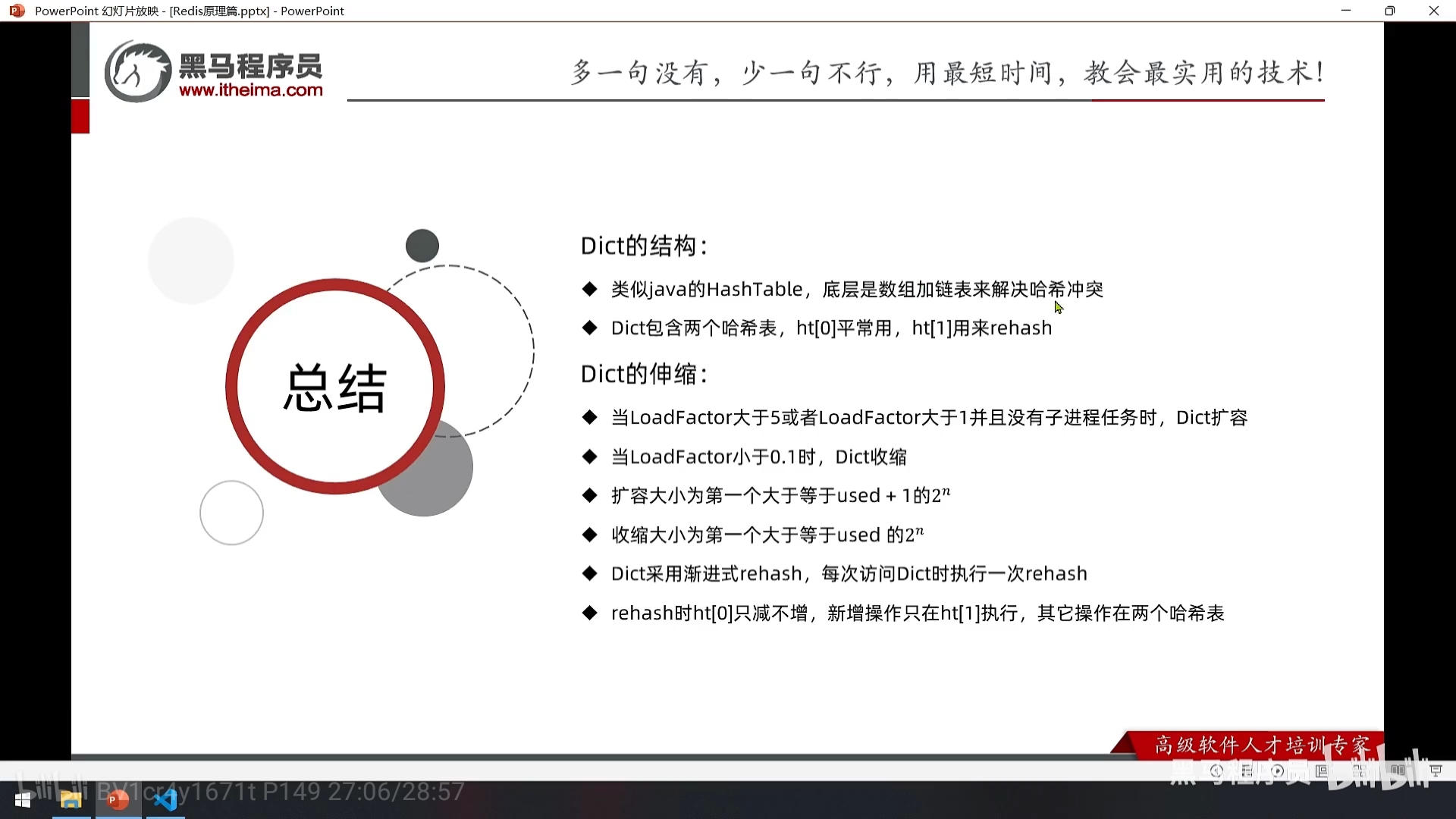 PowerPoint 幻灯片放映 - [Redis原理篇.pptx] - PowerPoint

黑马程序员
www.itheima.com

多一句没有，少一句不行，用最短时间，教会最实用的技术！

总结

Dict的结构：

◆ 类似java的HashTable，底层是数组加链表来解决哈希冲突

◆ Dict包含两个哈希表，ht[0]平常用，ht[1]用来rehash

Dict的伸缩：

◆ 当LoadFactor大于5或者LoadFactor大于1并且没有子进程任务时，Dict扩容

◆ 当LoadFactor小于0.1时，Dict收缩

◆ 扩容大小为第一个大于等于used + 1的$2^n$

◆ 收缩大小为第一个大于等于used 的$2^n$

◆ Dict采用渐进式rehash，每次访问Dict时执行一次rehash

◆ rehash时ht[0]只减不增，新增操作只在ht[1]执行，其它操作在两个哈希表

高级软件人才培训专家

BV1cr4y1671t P149 27:06/28:57

黑马程序员